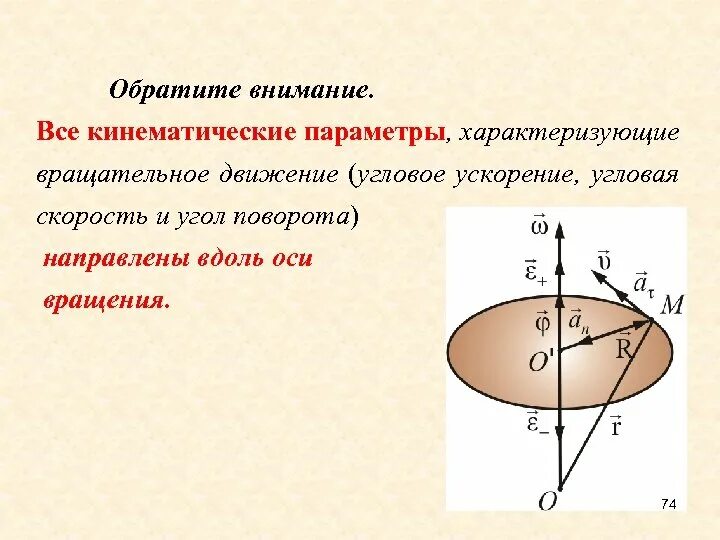 Обратите внимание.

Все кинематические параметры, характеризующие вращательное движение (угловое ускорение, угловая скорость и угол поворота)

направлены вдоль оси вращения.

$\vec{\omega}$

$\vec{\varepsilon}_+$

$\vec{\upsilon}$

$\vec{a}_\tau$

$M$

$\vec{\varphi}$

$\vec{a}_n$

$\vec{R}$

$O'$

$\vec{\varepsilon}_-$

$\vec{r}$

$O$

74